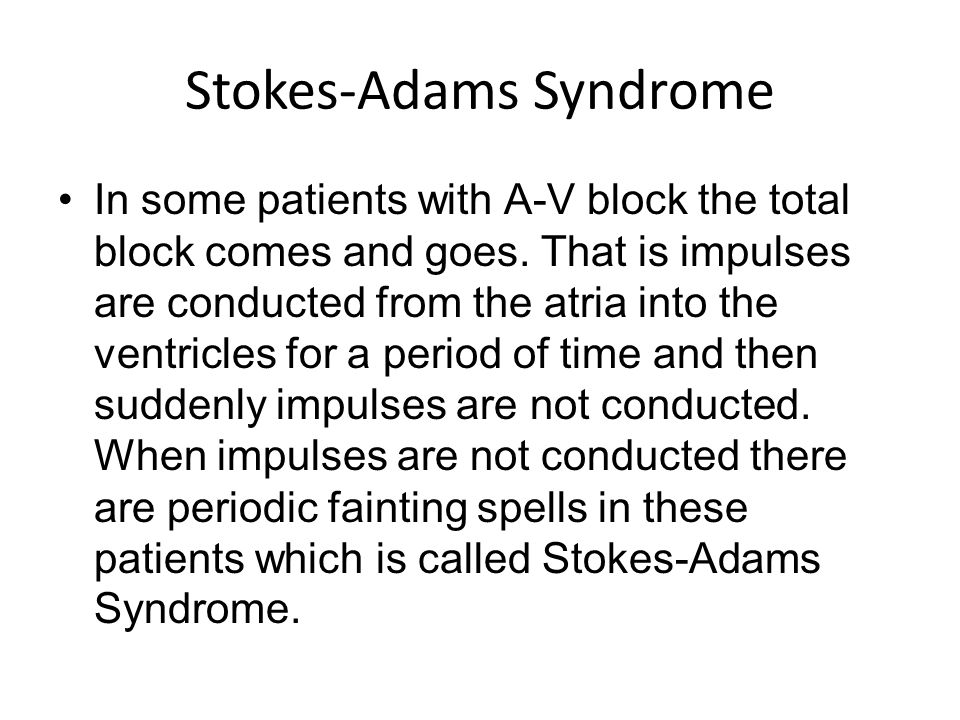 Stokes-Adams Syndrome

• In some patients with A-V block the total block comes and goes. That is impulses are conducted from the atria into the ventricles for a period of time and then suddenly impulses are not conducted. When impulses are not conducted there are periodic fainting spells in these patients which is called Stokes-Adams Syndrome.